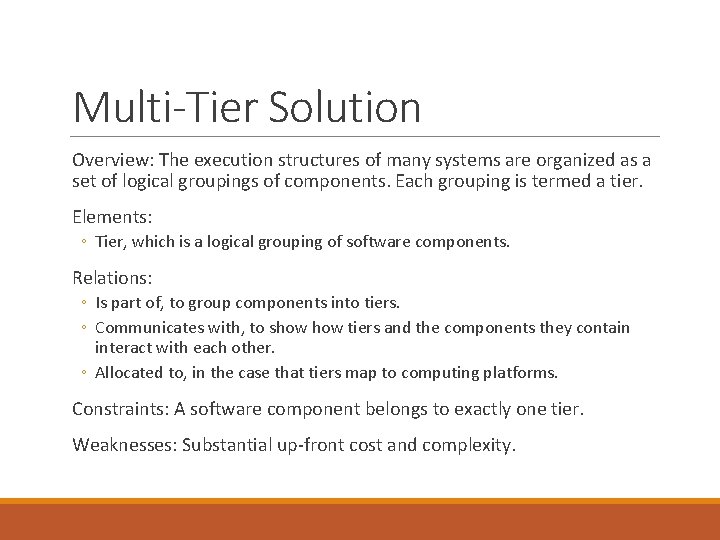 Multi-Tier Solution

Overview: The execution structures of many systems are organized as a set of logical groupings of components. Each grouping is termed a tier.

Elements:
◦ Tier, which is a logical grouping of software components.

Relations:
◦ Is part of, to group components into tiers.
◦ Communicates with, to show how tiers and the components they contain interact with each other.
◦ Allocated to, in the case that tiers map to computing platforms.

Constraints: A software component belongs to exactly one tier.

Weaknesses: Substantial up-front cost and complexity.